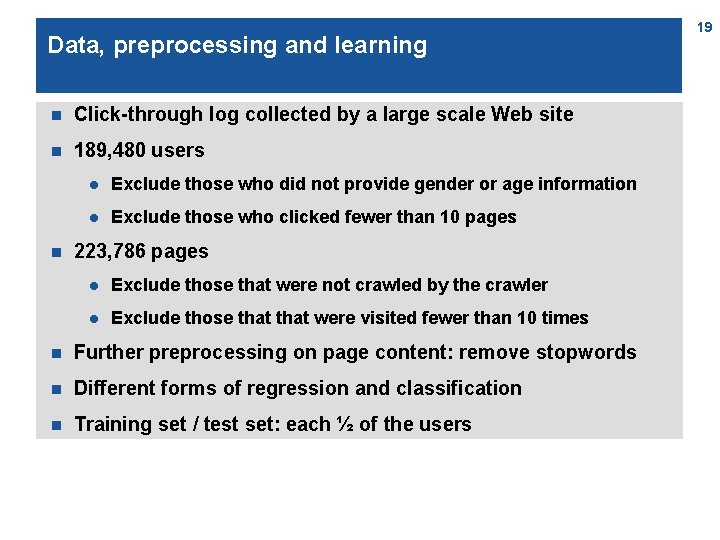 19

Data, preprocessing and learning

- Click-through log collected by a large scale Web site
- 189,480 users
  - Exclude those who did not provide gender or age information
  - Exclude those who clicked fewer than 10 pages
- 223,786 pages
  - Exclude those that were not crawled by the crawler
  - Exclude those that that were visited fewer than 10 times
- Further preprocessing on page content: remove stopwords
- Different forms of regression and classification
- Training set / test set: each ½ of the users